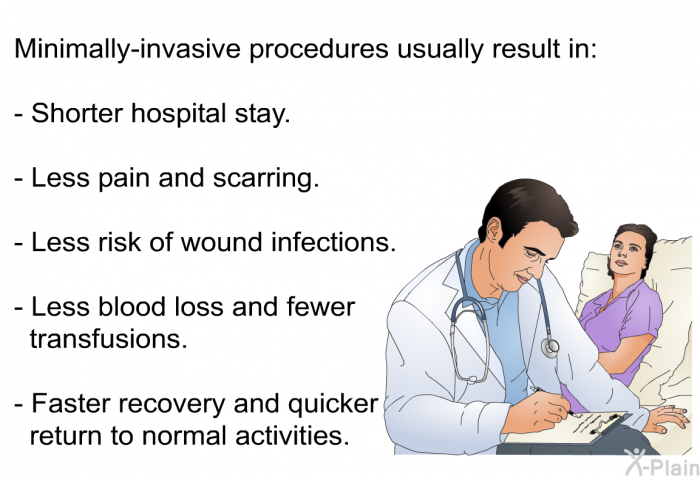 Minimally-invasive procedures usually result in:

- Shorter hospital stay.

- Less pain and scarring.

- Less risk of wound infections.

- Less blood loss and fewer transfusions.

- Faster recovery and quicker return to normal activities.

X-Plain